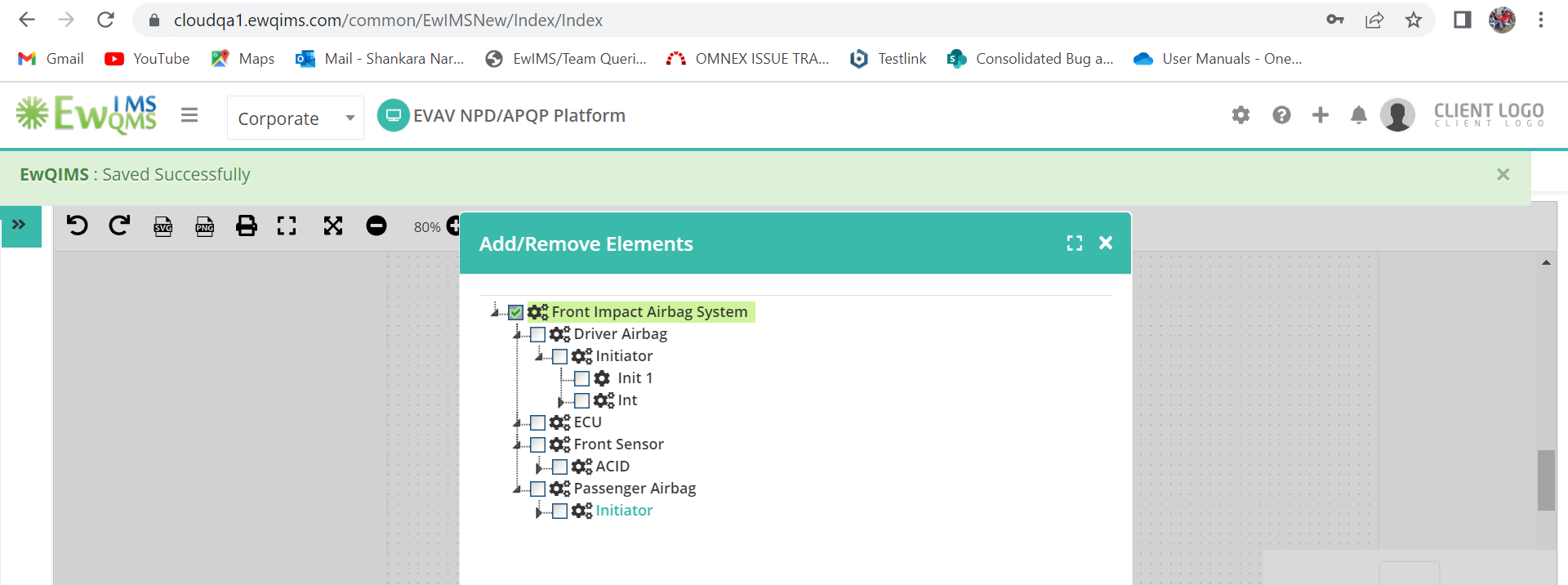 cloudqa1.ewqims.com/common/EwIMSNew/Index/Index

Gmail YouTube Maps Mail - Shankara Nar... EwIMS/Team Queri... OMNEX ISSUE TRA... Testlink Consolidated Bug a... User Manuals - One...

EwIMS QMS Corporate EVAV NPD/APQP Platform CLIENT LOGO CLIENT LOGO

EwQIMS : Saved Successfully

SVG PNG 80%

Add/Remove Elements

Front Impact Airbag System
Driver Airbag
Initiator
Init 1
Int
ECU
Front Sensor
ACID
Passenger Airbag
Initiator